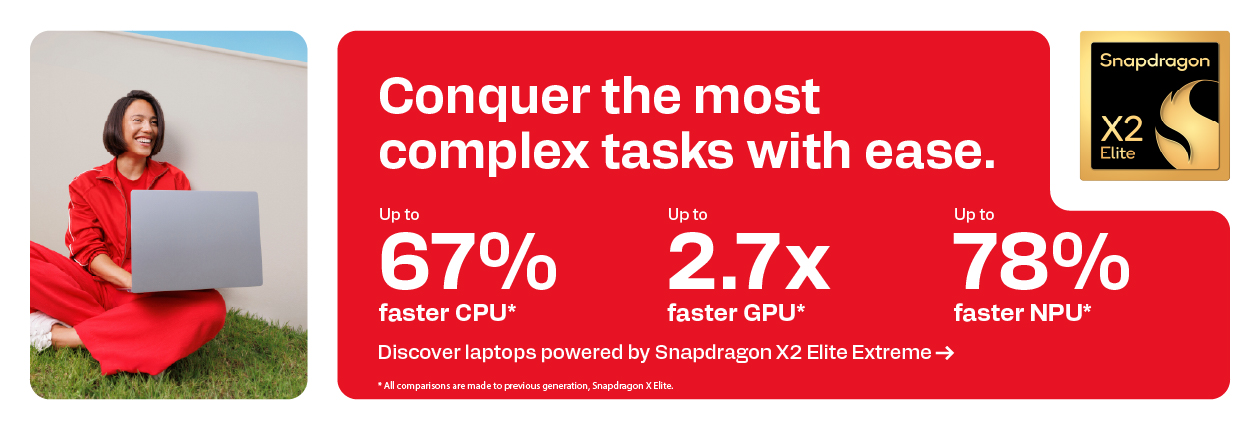 Conquer the most complex tasks with ease.

Snapdragon
X2
Elite

Up to
67%
faster CPU*

Up to
2.7x
faster GPU*

Up to
78%
faster NPU*

Discover laptops powered by Snapdragon X2 Elite Extreme →

* All comparisons are made to previous generation, Snapdragon X Elite.